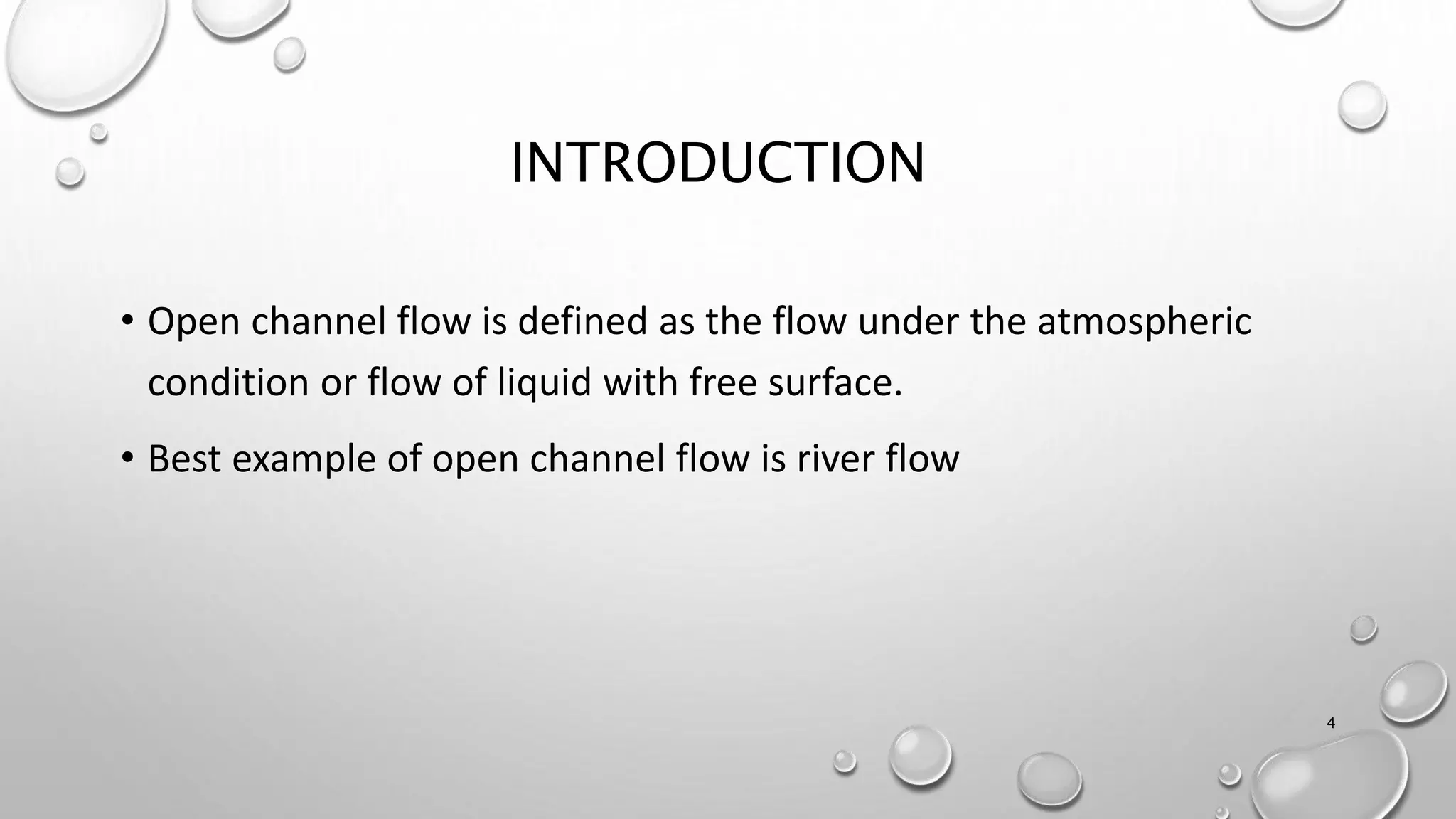 INTRODUCTION

• Open channel flow is defined as the flow under the atmospheric condition or flow of liquid with free surface.

• Best example of open channel flow is river flow

4